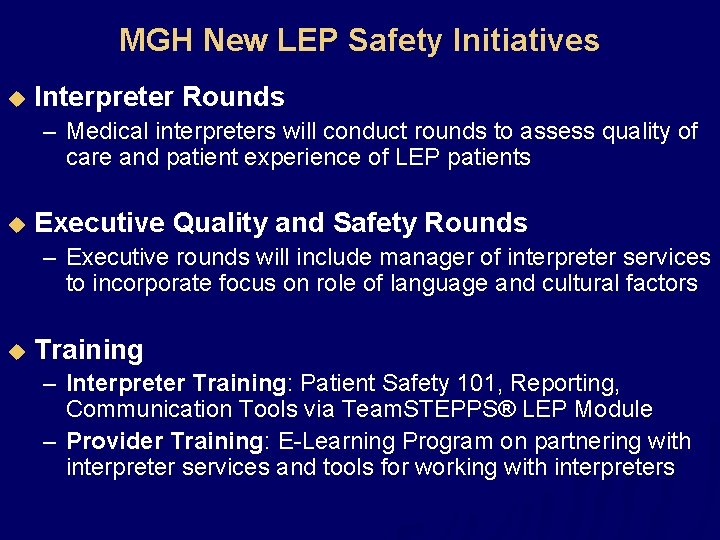 MGH New LEP Safety Initiatives

◆ Interpreter Rounds
– Medical interpreters will conduct rounds to assess quality of care and patient experience of LEP patients

◆ Executive Quality and Safety Rounds
– Executive rounds will include manager of interpreter services to incorporate focus on role of language and cultural factors

◆ Training
– Interpreter Training: Patient Safety 101, Reporting, Communication Tools via TeamSTEPPS® LEP Module
– Provider Training: E-Learning Program on partnering with interpreter services and tools for working with interpreters